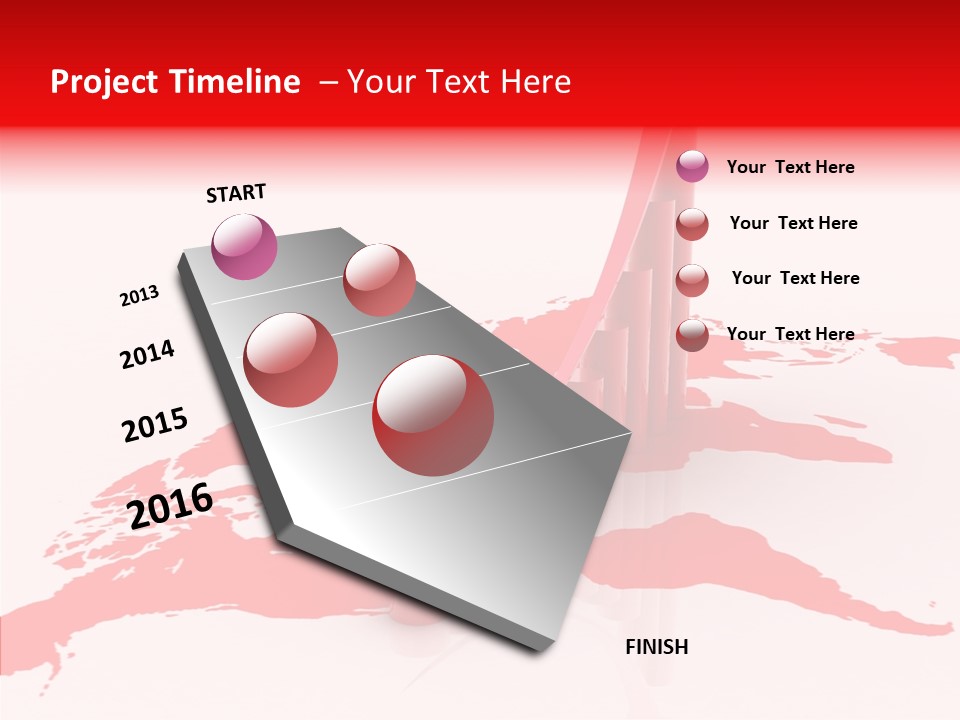 Project Timeline – Your Text Here

START

2013

2014

2015

2016

FINISH

Your Text Here

Your Text Here

Your Text Here

Your Text Here